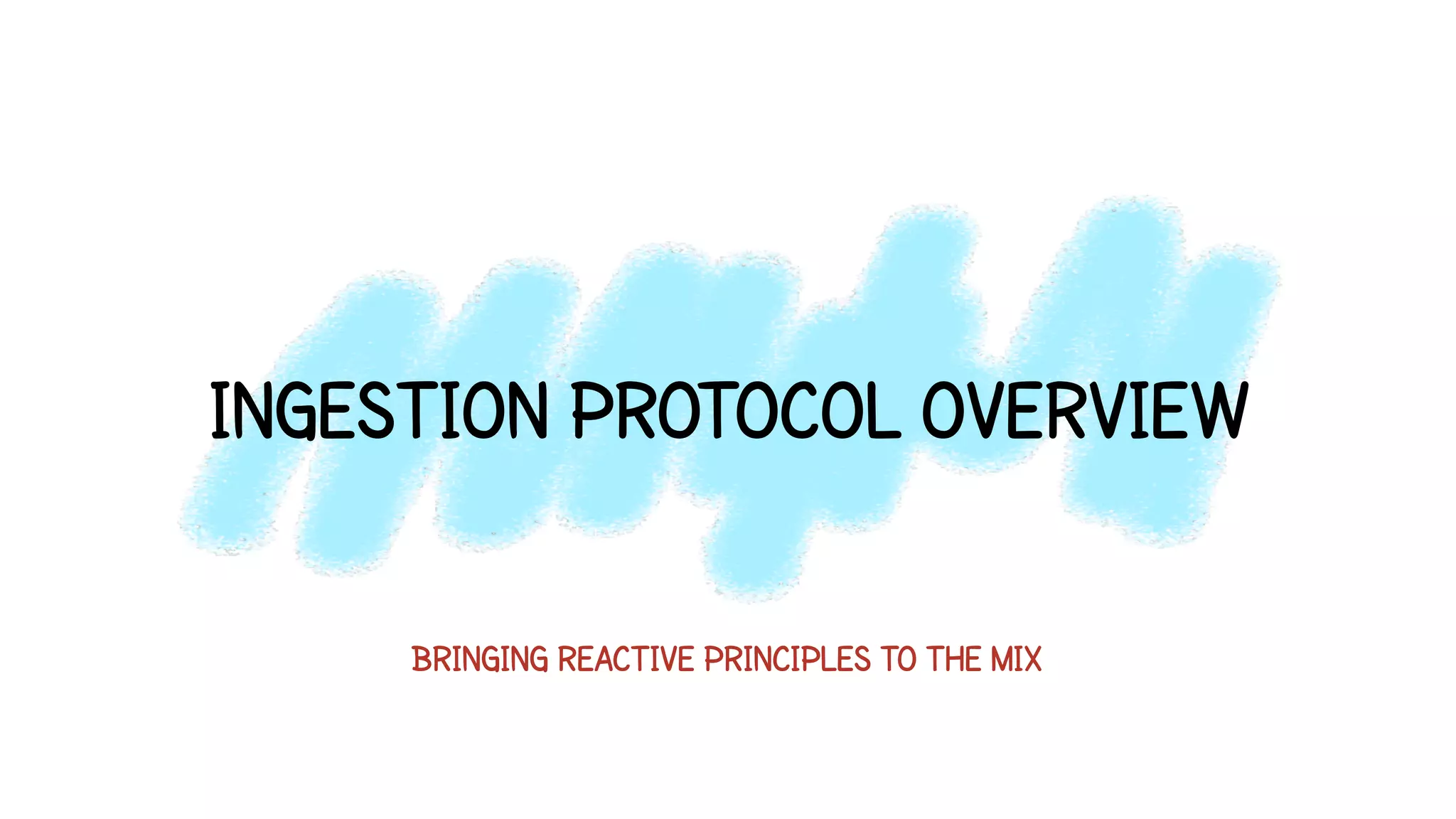 INGESTION PROTOCOL OVERVIEW

BRINGING REACTIVE PRINCIPLES TO THE MIX